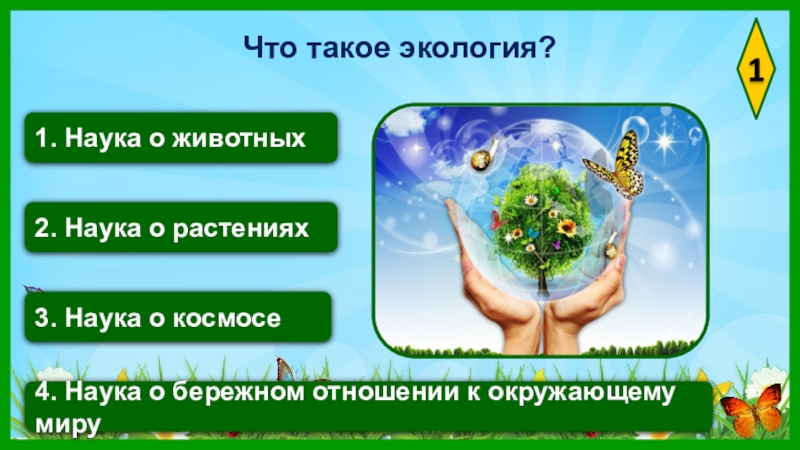 Что такое экология?

1

1. Наука о животных

2. Наука о растениях

3. Наука о космосе

4. Наука о бережном отношении к окружающему миру